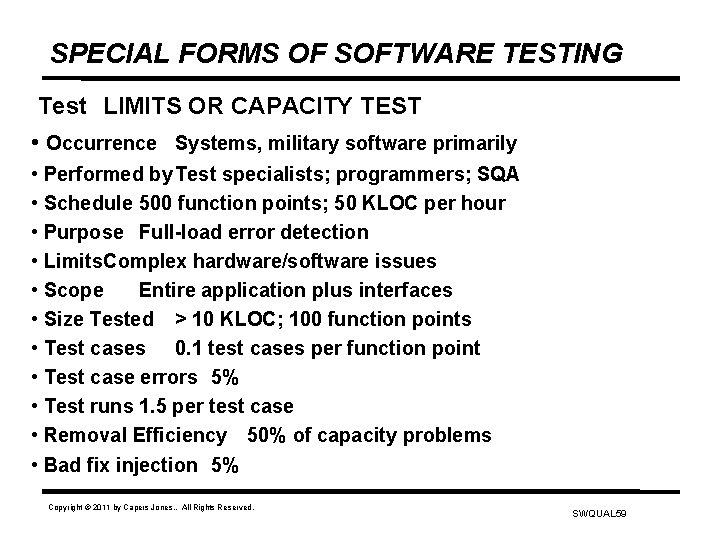 SPECIAL FORMS OF SOFTWARE TESTING

Test LIMITS OR CAPACITY TEST

• Occurrence Systems, military software primarily
• Performed byTest specialists; programmers; SQA
• Schedule 500 function points; 50 KLOC per hour
• Purpose Full-load error detection
• LimitsComplex hardware/software issues
• Scope Entire application plus interfaces
• Size Tested > 10 KLOC; 100 function points
• Test cases 0.1 test cases per function point
• Test case errors 5%
• Test runs 1.5 per test case
• Removal Efficiency 50% of capacity problems
• Bad fix injection 5%

Copyright © 2011 by Capers Jones.. All Rights Reserved.

SWQUAL59